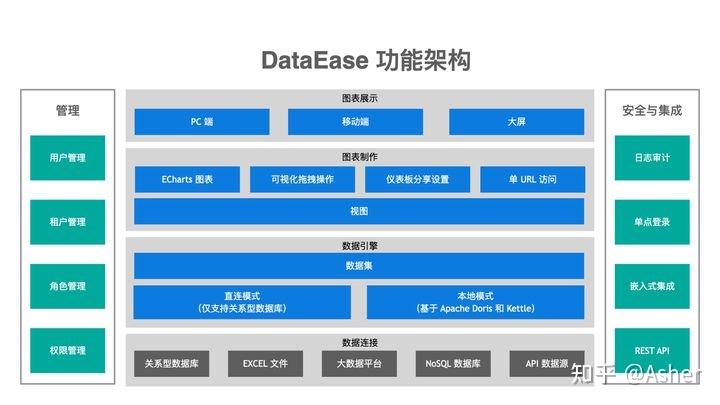 DataEase 功能架构

管理

用户管理

租户管理

角色管理

权限管理

图表展示

PC 端

移动端

大屏

图表制作

ECharts 图表

可视化拖拽操作

仪表板分享设置

单 URL 访问

视图

数据引擎

数据集

直连模式
(仅支持关系型数据库)

本地模式
(基于 Apache Doris 和 Kettle)

数据连接

关系型数据库

EXCEL 文件

大数据平台

NoSQL 数据库

API 数据源

安全与集成

日志审计

单点登录

嵌入式集成

REST API

知乎 @Asher